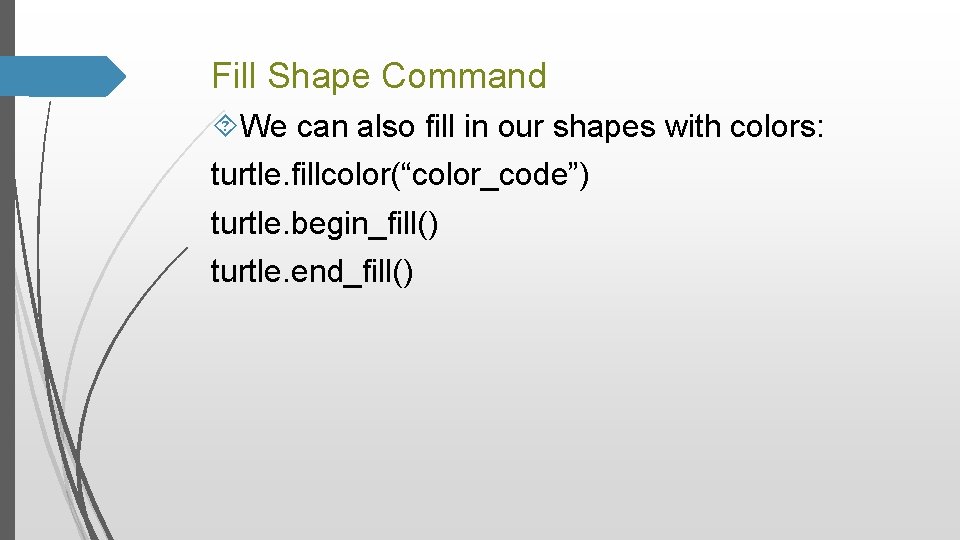 Fill Shape Command

We can also fill in our shapes with colors:

turtle.fillcolor(“color_code”)

turtle.begin_fill()

turtle.end_fill()